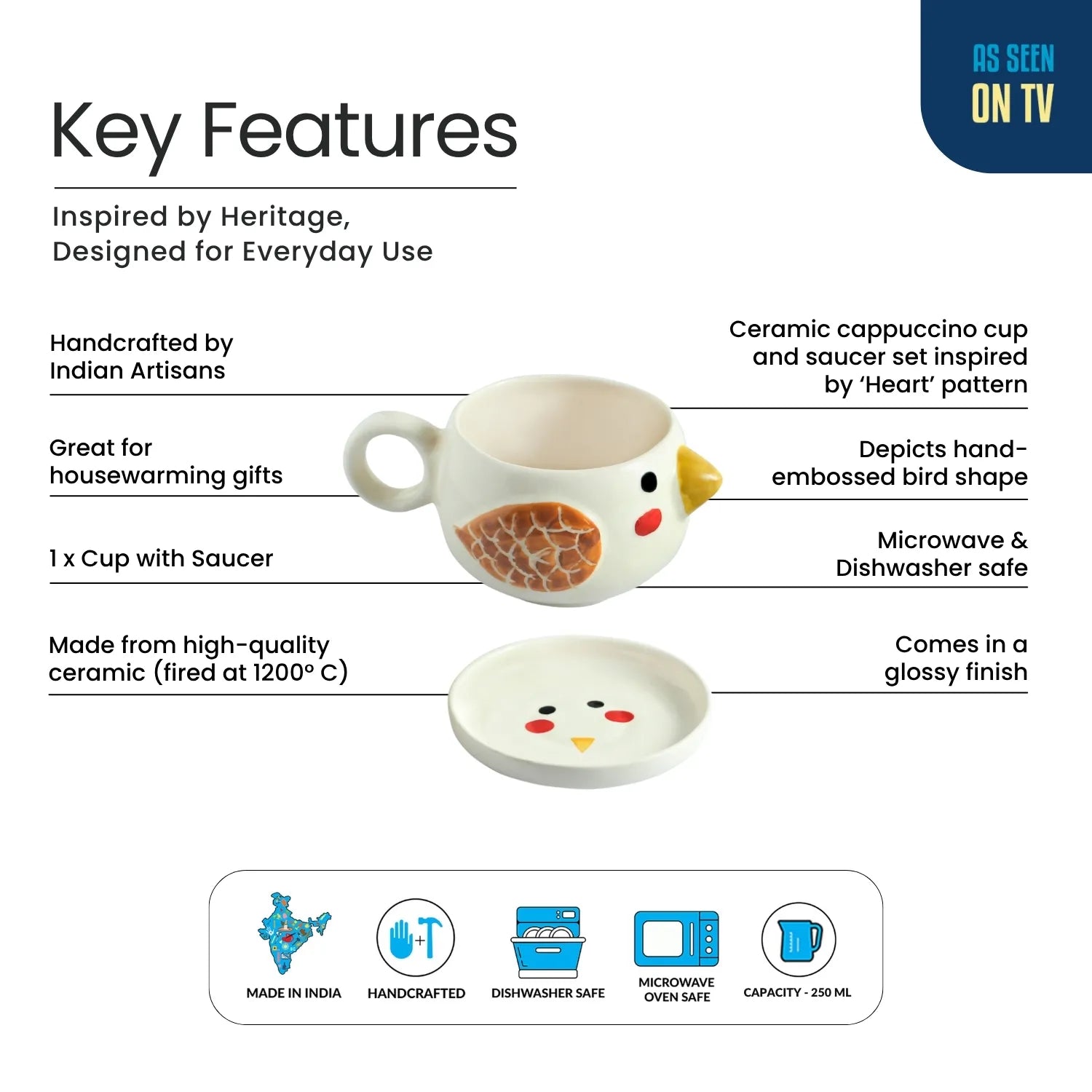 AS SEEN
ON TV

Key Features

Inspired by Heritage,
Designed for Everyday Use

Handcrafted by Indian Artisans

Great for housewarming gifts

1 x Cup with Saucer

Made from high-quality ceramic (fired at 1200° C)

Ceramic cappuccino cup and saucer set inspired by 'Heart' pattern

Depicts hand-embossed bird shape

Microwave & Dishwasher safe

Comes in a glossy finish

MADE IN INDIA

HANDCRAFTED

DISHWASHER SAFE

MICROWAVE OVEN SAFE

CAPACITY - 250 ML